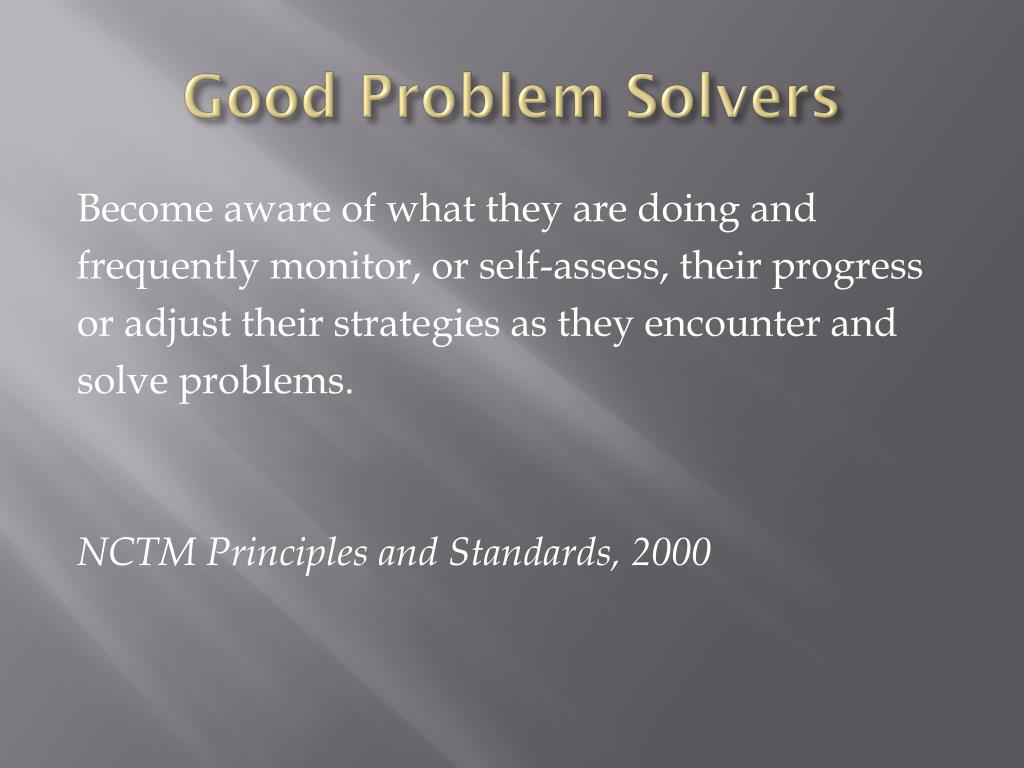 Good Problem Solvers

Become aware of what they are doing and frequently monitor, or self-assess, their progress or adjust their strategies as they encounter and solve problems.

NCTM Principles and Standards, 2000